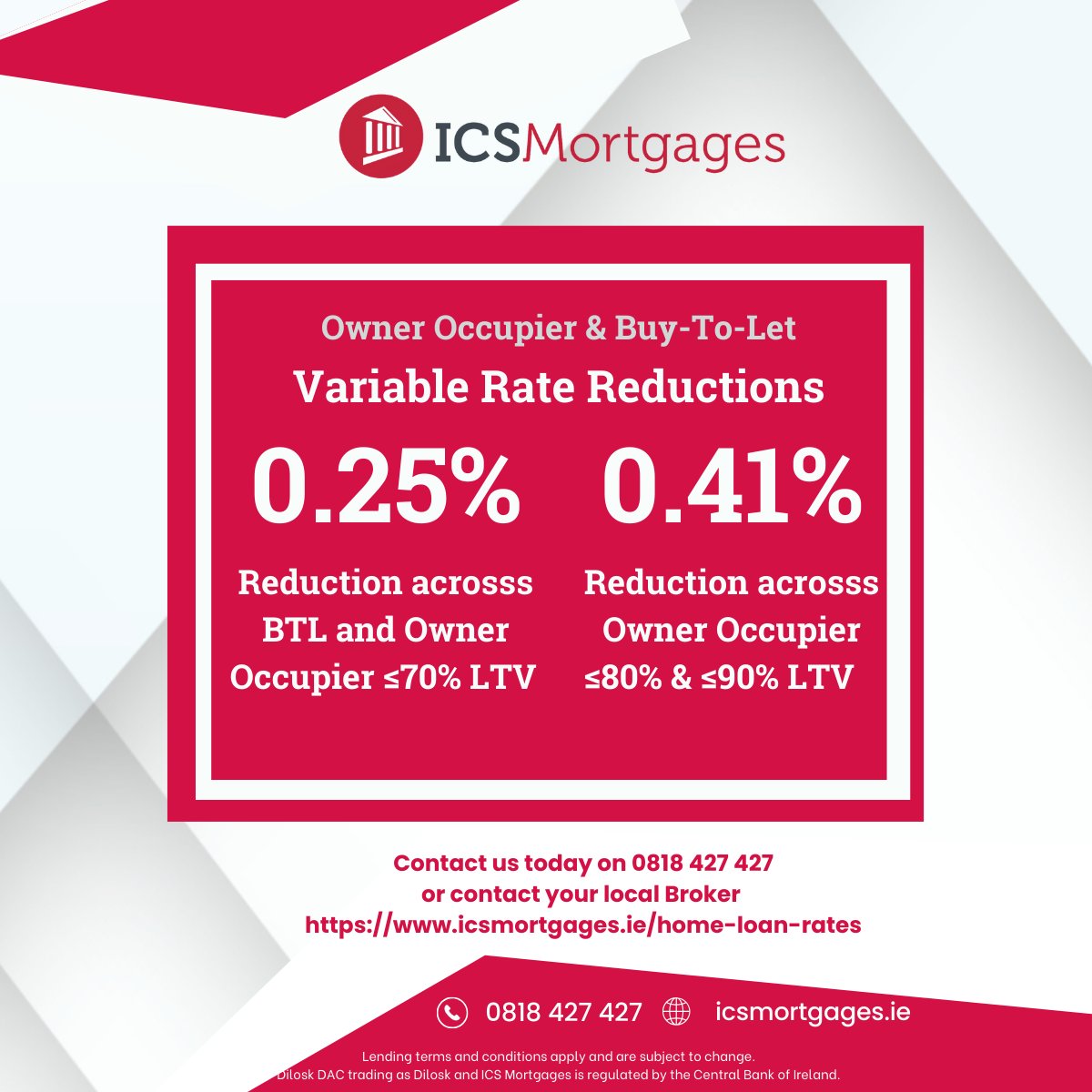 ICSMortgages

Owner Occupier & Buy-To-Let

Variable Rate Reductions

0.25%

Reduction acrosss BTL and Owner Occupier ≤70% LTV

0.41%

Reduction acrosss Owner Occupier ≤80% & ≤90% LTV

Contact us today on 0818 427 427
or contact your local Broker
https://www.icsmortgages.ie/home-loan-rates

0818 427 427 icsmortgages.ie

Lending terms and conditions apply and are subject to change.
Dilosk DAC trading as Dilosk and ICS Mortgages is regulated by the Central Bank of Ireland.